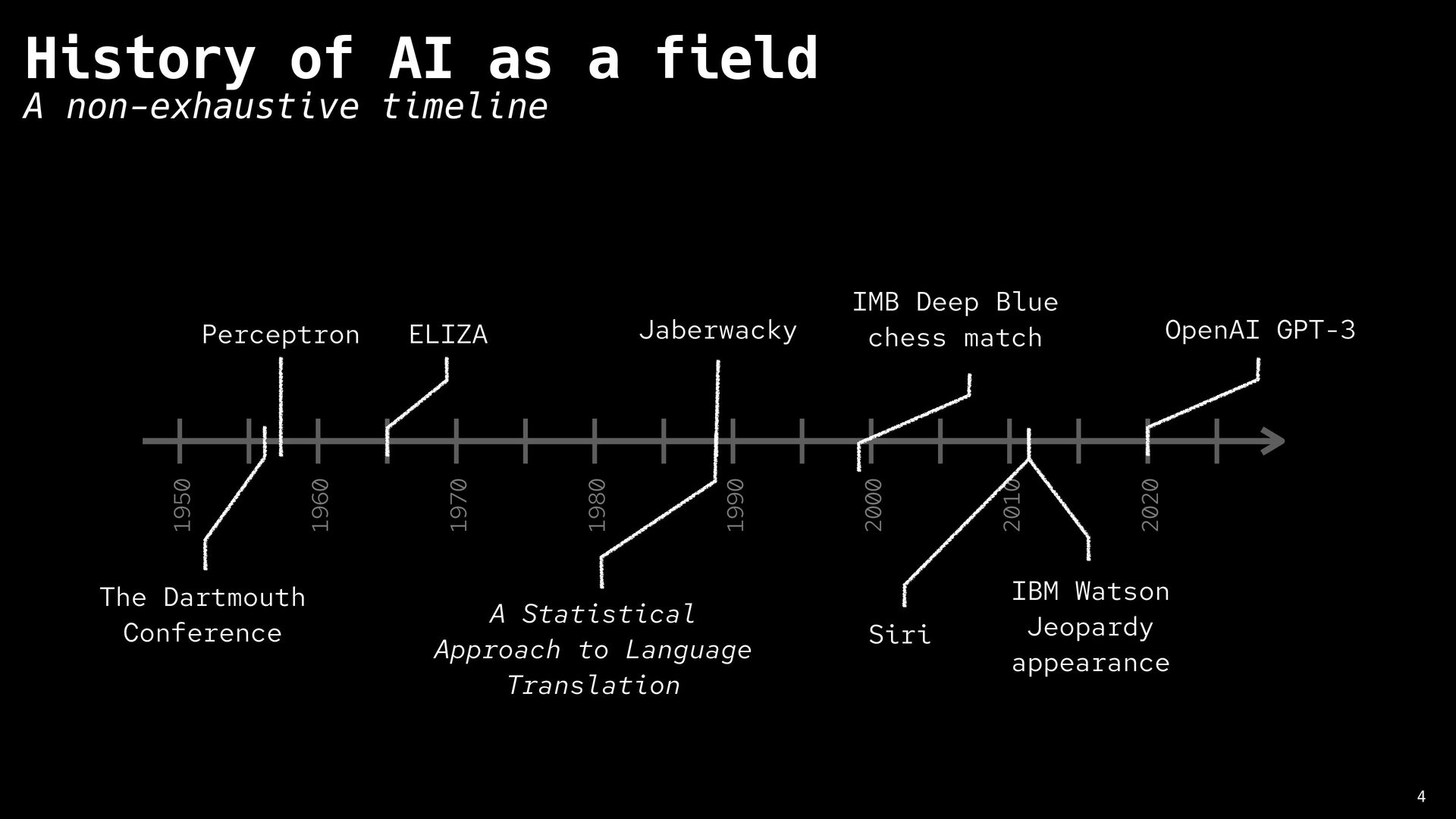 History of AI as a field
A non-exhaustive timeline

Perceptron

ELIZA

Jaberwacky

IMB Deep Blue chess match

OpenAI GPT-3

1950

1960

1970

1980

1990

2000

2010

2020

The Dartmouth Conference

A Statistical Approach to Language Translation

Siri

IBM Watson Jeopardy appearance

4